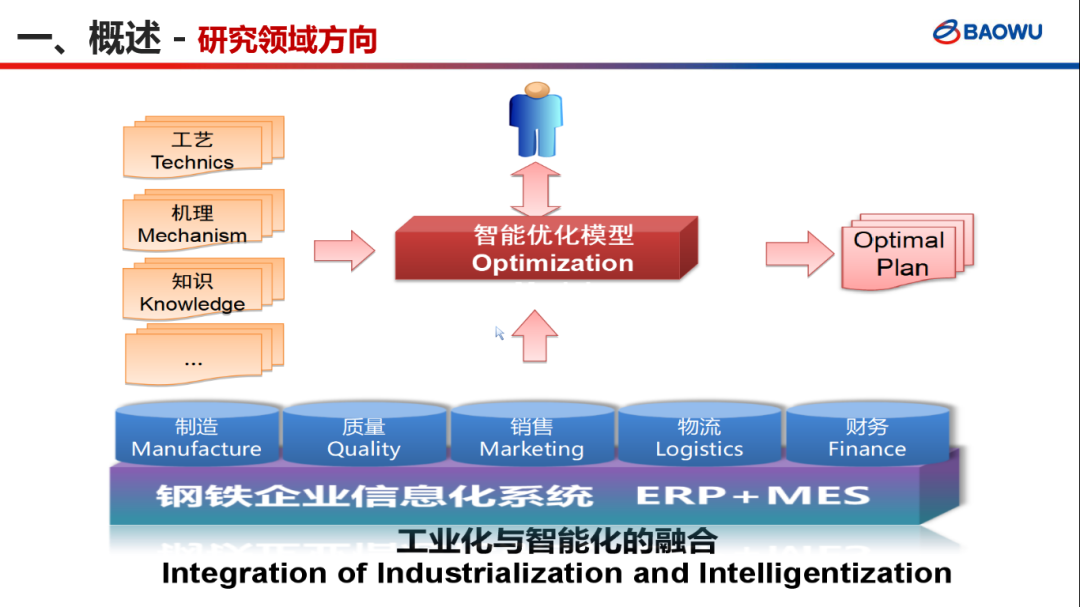 一、概述 - 研究领域方向

BAOWU

工艺
Technics

机理
Mechanism

知识
Knowledge

...

智能优化模型
Optimization

Optimal Plan

制造
Manufacture

质量
Quality

销售
Marketing

物流
Logistics

财务
Finance

钢铁企业信息化系统 ERP+MES

工业化与智能化的融合
Integration of Industrialization and Intelligentization